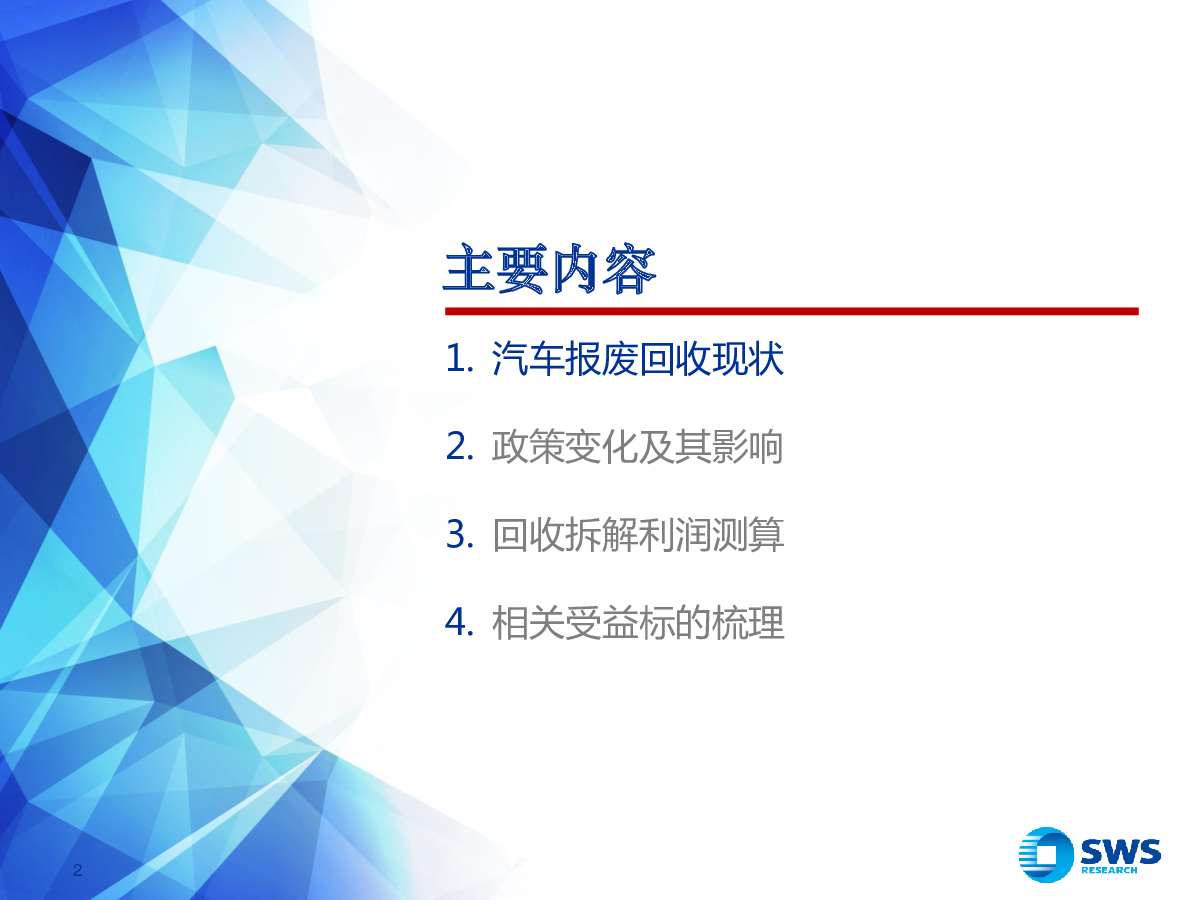 主要内容

1. 汽车报废回收现状

2. 政策变化及其影响

3. 回收拆解利润测算

4. 相关受益标的梳理

2

SWS
RESEARCH